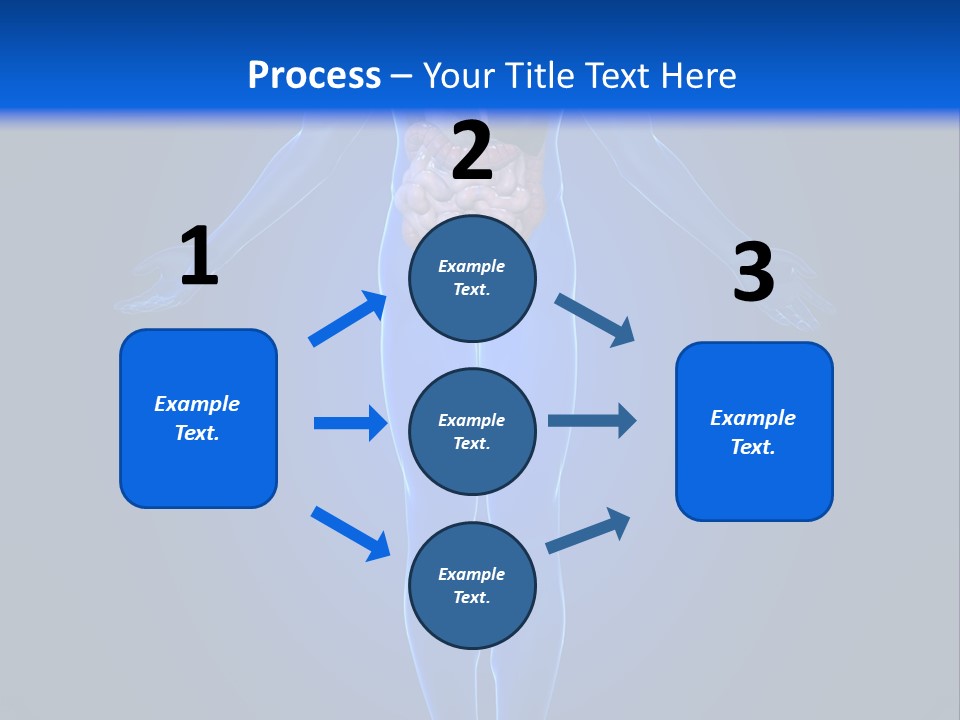 Process – Your Title Text Here

1

Example Text.

2

Example Text.

Example Text.

Example Text.

3

Example Text.